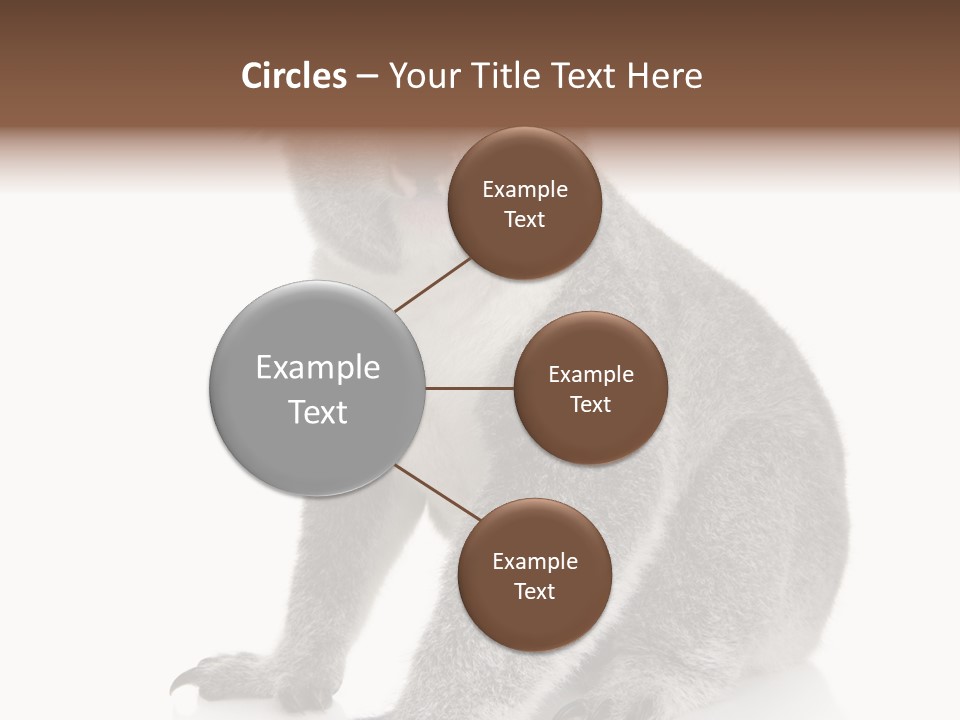 Circles – Your Title Text Here

Example Text

Example Text

Example Text

Example Text